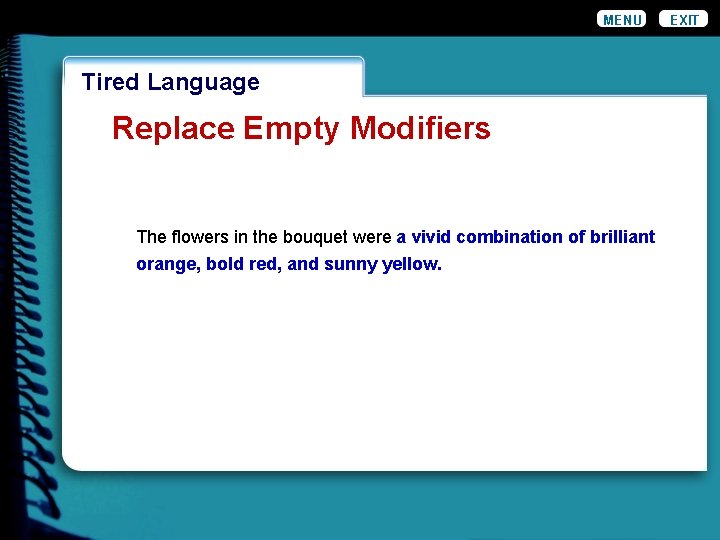 MENU EXIT

Tired Language

Replace Empty Modifiers

The flowers in the bouquet were a vivid combination of brilliant orange, bold red, and sunny yellow.